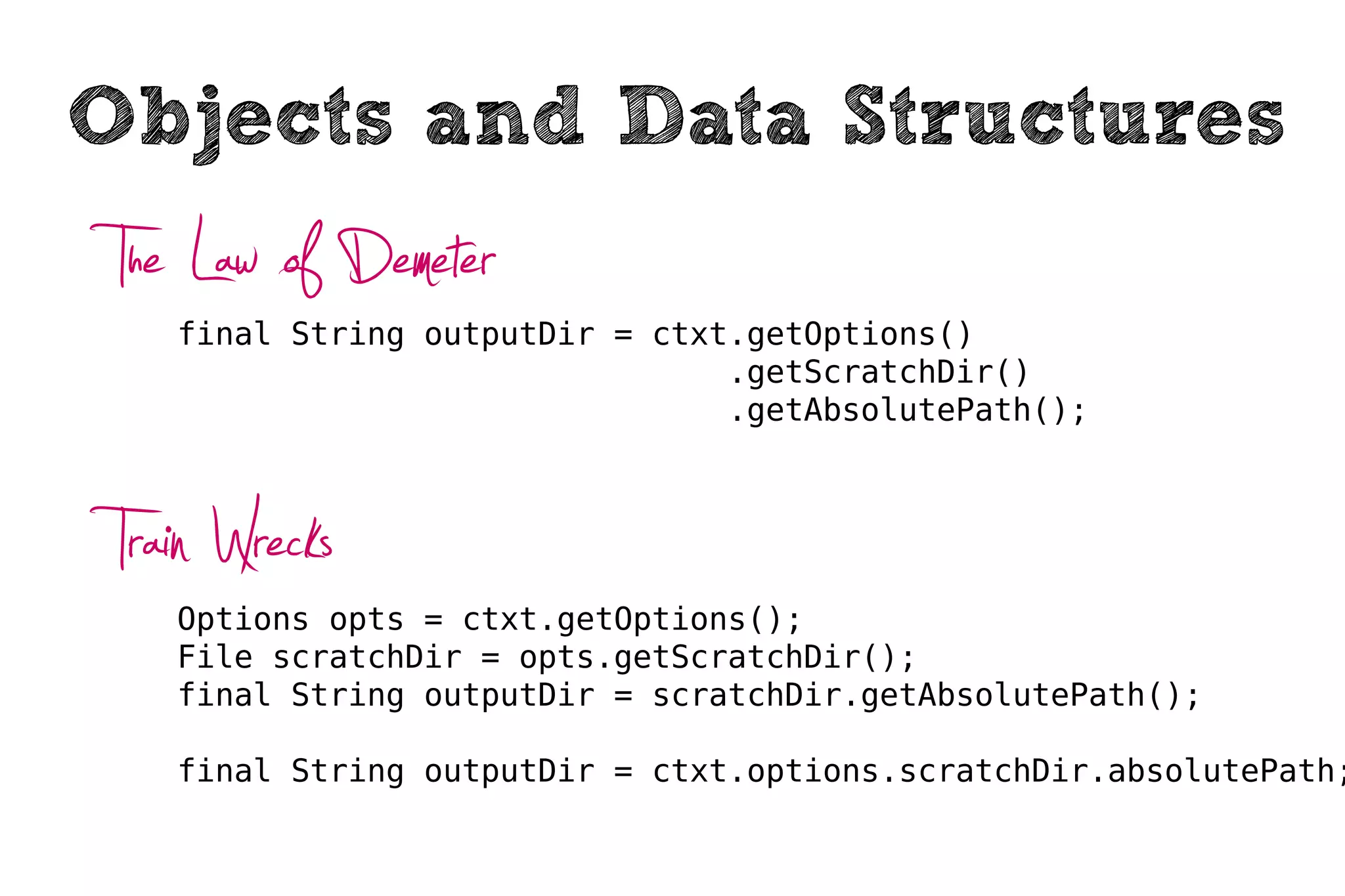 Objects and Data Structures

The Law of Demeter

final String outputDir = ctxt.getOptions()
.getScratchDir()
.getAbsolutePath();

Train Wrecks

Options opts = ctxt.getOptions();
File scratchDir = opts.getScratchDir();
final String outputDir = scratchDir.getAbsolutePath();

final String outputDir = ctxt.options.scratchDir.absolutePath;